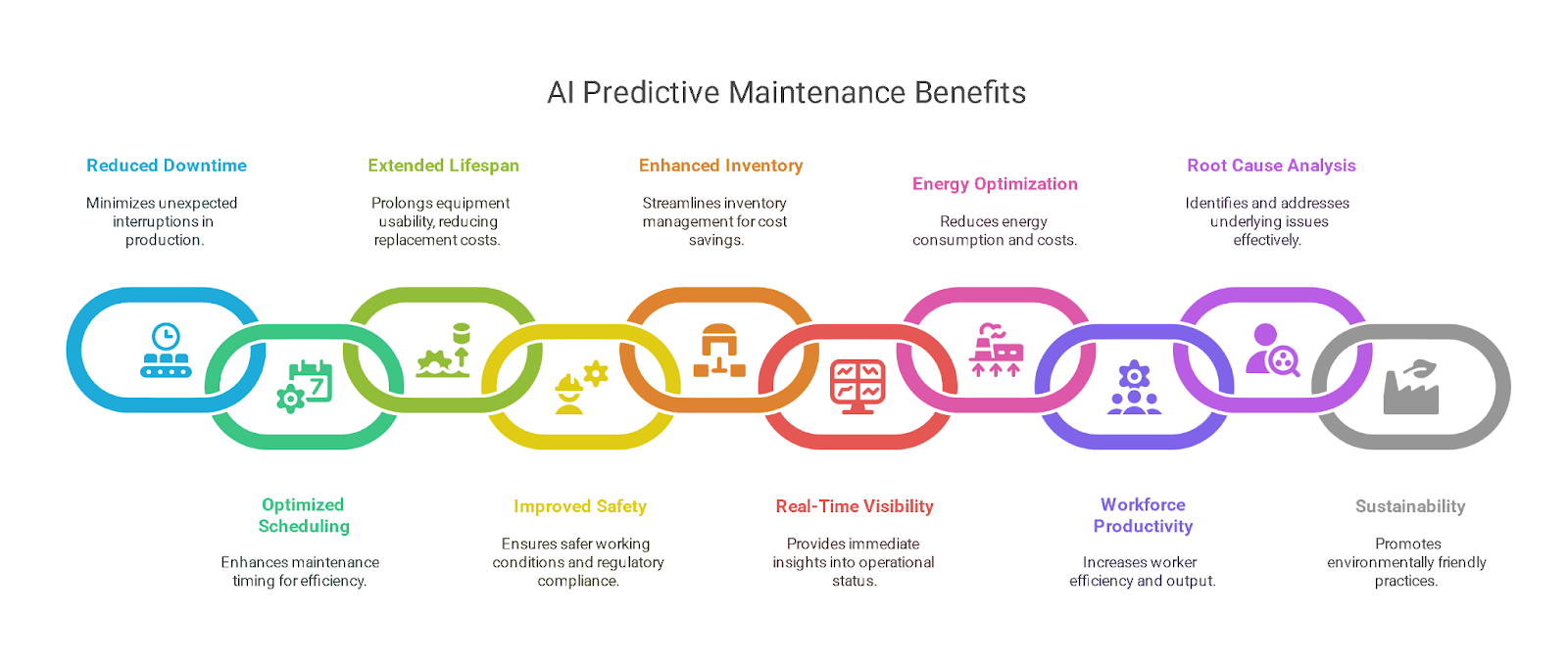 AI Predictive Maintenance Benefits

Reduced Downtime

Minimizes unexpected interruptions in production.

Extended Lifespan

Prolongs equipment usability, reducing replacement costs.

Enhanced Inventory

Streamlines inventory management for cost savings.

Energy Optimization

Reduces energy consumption and costs.

Root Cause Analysis

Identifies and addresses underlying issues effectively.

7

Optimized Scheduling

Enhances maintenance timing for efficiency.

Improved Safety

Ensures safer working conditions and regulatory compliance.

Real-Time Visibility

Provides immediate insights into operational status.

Workforce Productivity

Increases worker efficiency and output.

Sustainability

Promotes environmentally friendly practices.